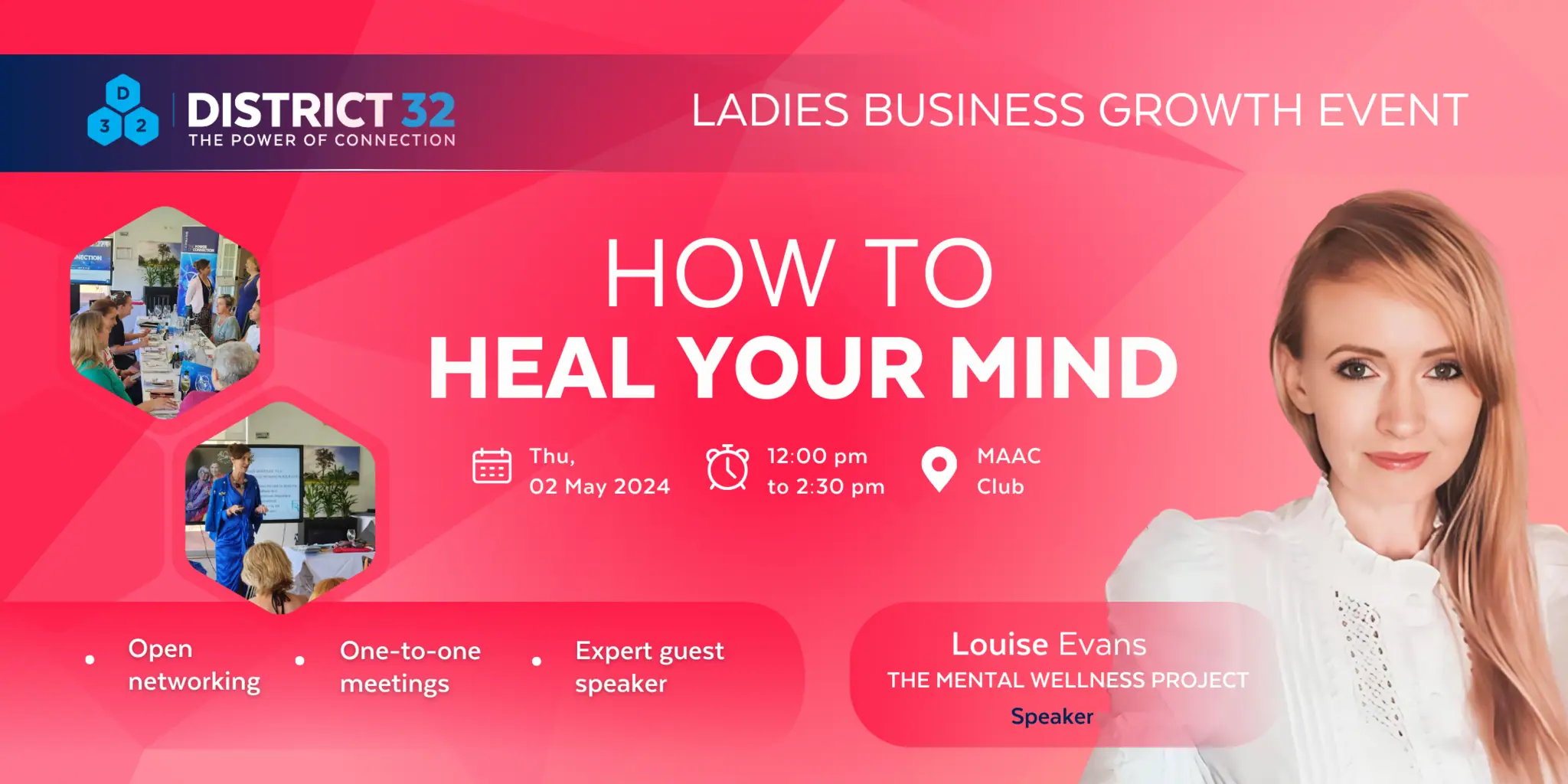 D 3 2 DISTRICT 32
THE POWER OF CONNECTION

LADIES BUSINESS GROWTH EVENT

HOW TO
HEAL YOUR MIND

Thu, 02 May 2024

12:00 pm to 2:30 pm

MAAC Club

• Open networking
• One-to-one meetings
• Expert guest speaker

Louise Evans
THE MENTAL WELLNESS PROJECT
Speaker